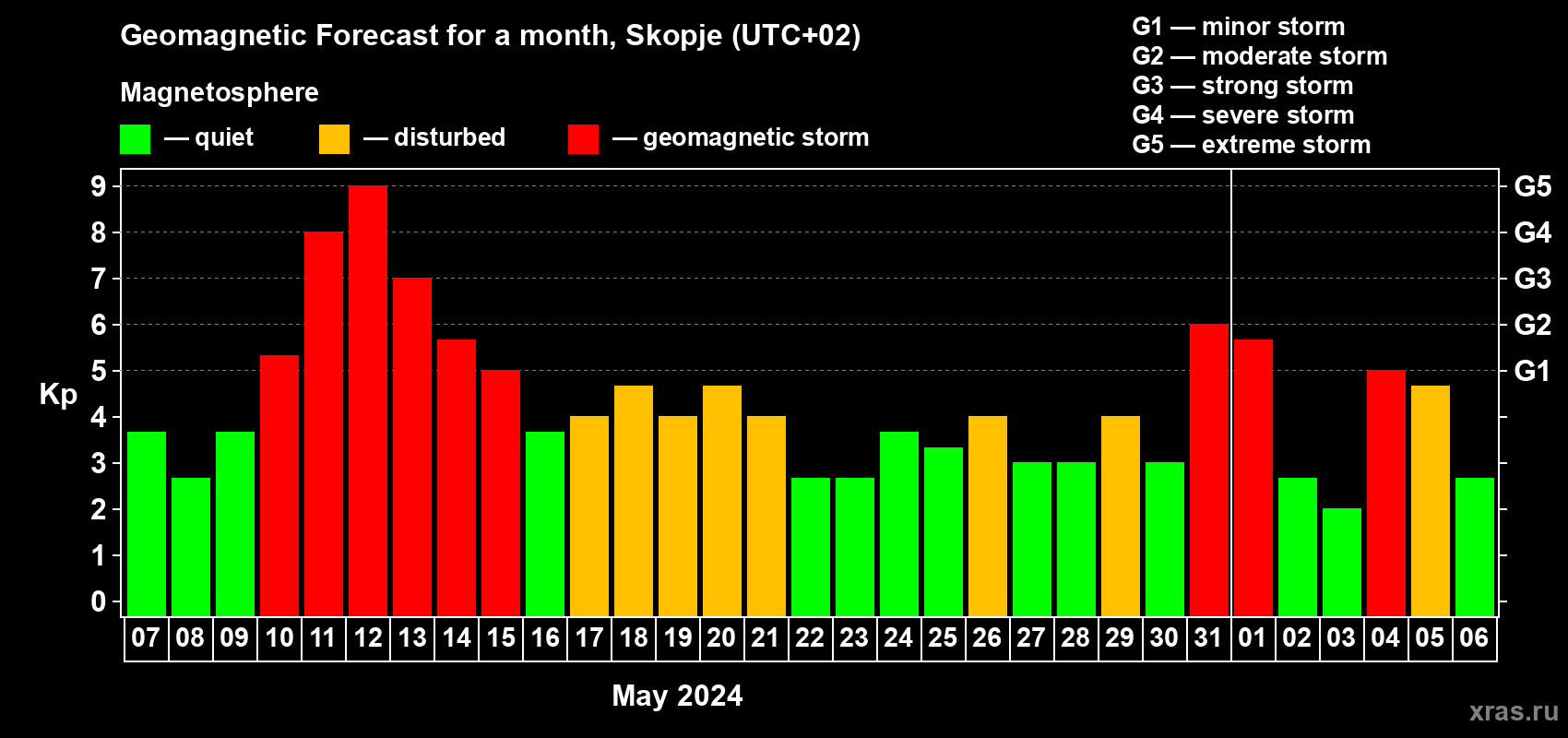 Geomagnetic Forecast for a month, Skopje (UTC+02)

Magnetosphere

— quiet — disturbed — geomagnetic storm

G1 — minor storm
G2 — moderate storm
G3 — strong storm
G4 — severe storm
G5 — extreme storm

Kp

9
8
7
6
5
4
3
2
1
0

G5
G4
G3
G2
G1

07 08 09 10 11 12 13 14 15 16 17 18 19 20 21 22 23 24 25 26 27 28 29 30 31 01 02 03 04 05 06

May 2024

xras.ru